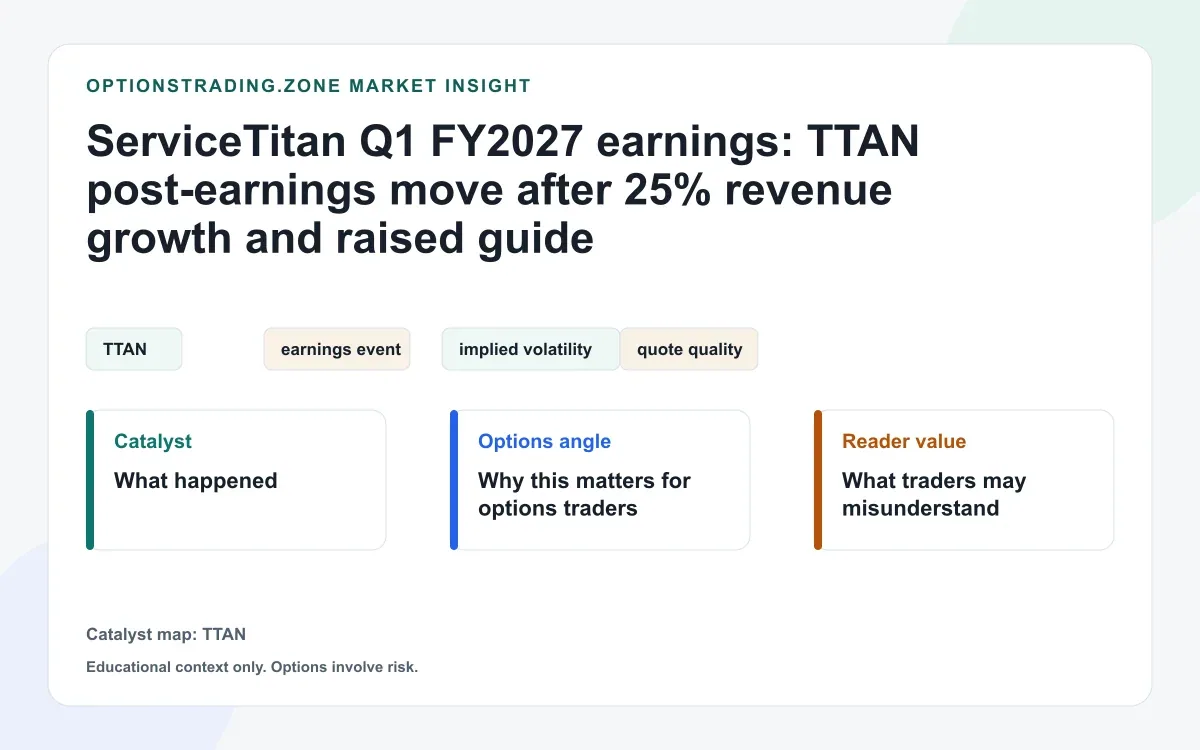 OPTIONSTRADING.ZONE MARKET INSIGHT

ServiceTitan Q1 FY2027 earnings: TTAN post-earnings move after 25% revenue growth and raised guide

TTAN

earnings event

implied volatility

quote quality

Catalyst
What happened

Options angle
Why this matters for options traders

Reader value
What traders may misunderstand

Catalyst map: TTAN

Educational context only. Options involve risk.